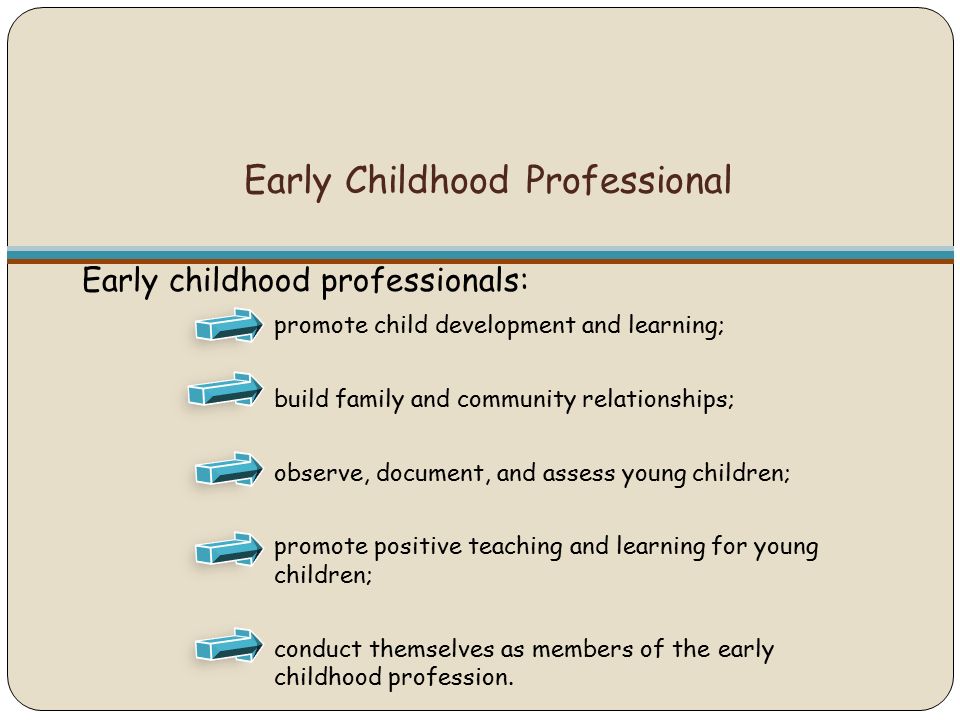 Early Childhood Professional

Early childhood professionals:

promote child development and learning;

build family and community relationships;

observe, document, and assess young children;

promote positive teaching and learning for young children;

conduct themselves as members of the early childhood profession.